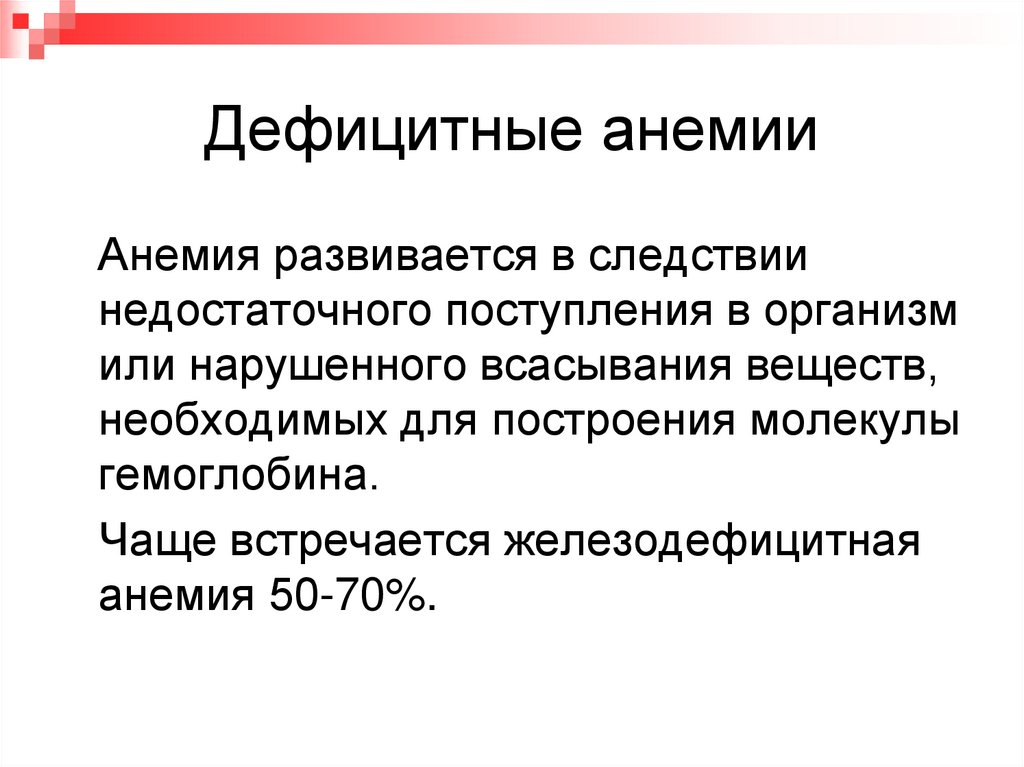 Дефицитные анемии

Анемия развивается в следствии недостаточного поступления в организм или нарушенного всасывания веществ, необходимых для построения молекулы гемоглобина.

Чаще встречается железодефицитная анемия 50-70%.